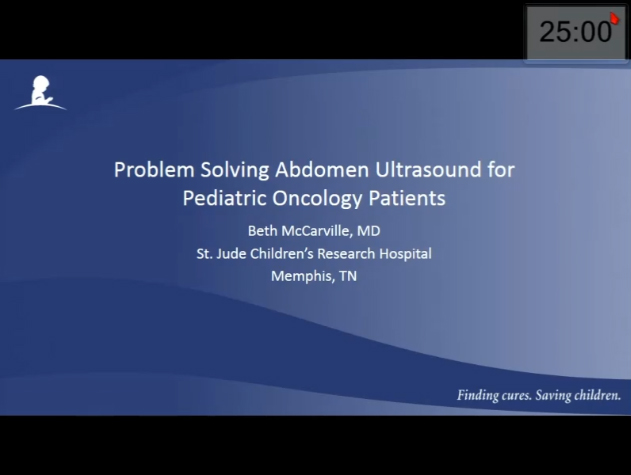 25:00

Problem Solving Abdomen Ultrasound for Pediatric Oncology Patients

Beth McCarville, MD
St. Jude Children's Research Hospital
Memphis, TN

Finding cures. Saving children.